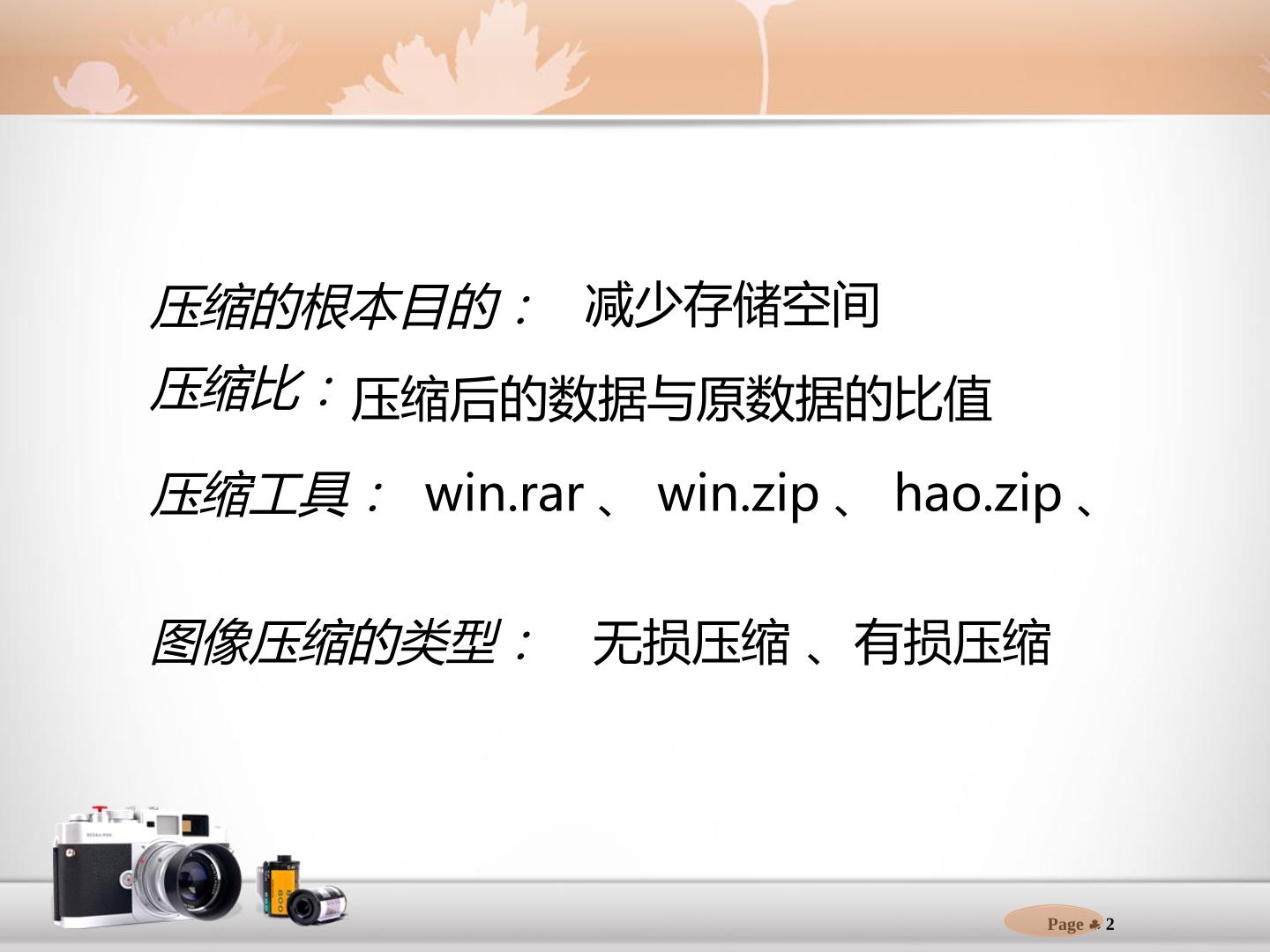 压缩的根本目的： 减少存储空间

压缩比：压缩后的数据与原数据的比值

压缩工具： win.rar、win.zip、hao.zip、

图像压缩的类型： 无损压缩、有损压缩

Page 2